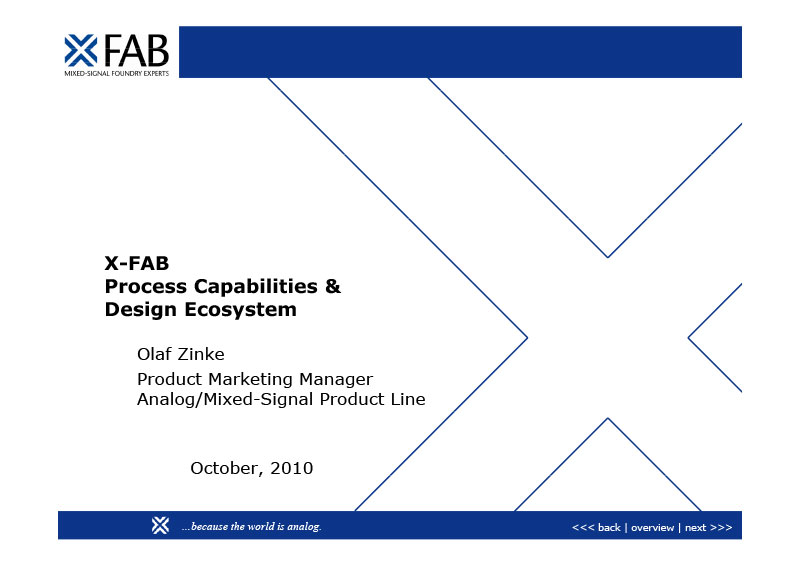 XFAB
MIXED-SIGNAL FOUNDRY EXPERTS

X-FAB
Process Capabilities &
Design Ecosystem

Olaf Zinke

Product Marketing Manager
Analog/Mixed-Signal Product Line

October, 2010

...because the world is analog.

<<< back | overview | next >>>